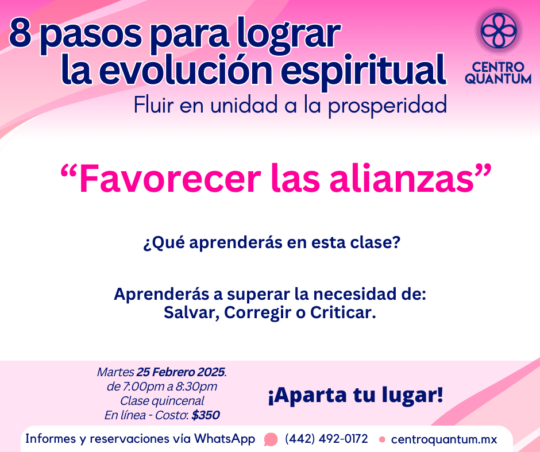 8 pasos para lograr la evolución espiritual

CENTRO QUANTUM

Fluir en unidad a la prosperidad

“Favorecer las alianzas”

¿Qué aprenderás en esta clase?

Aprenderás a superar la necesidad de: Salvar, Corregir o Criticar.

Martes 25 Febrero 2025. de 7:00pm a 8:30pm Clase quincenal En línea - Costo: $350

¡Aparta tu lugar!

Informes y reservaciones vía WhatsApp (442) 492-0172 • centroquantum.mx